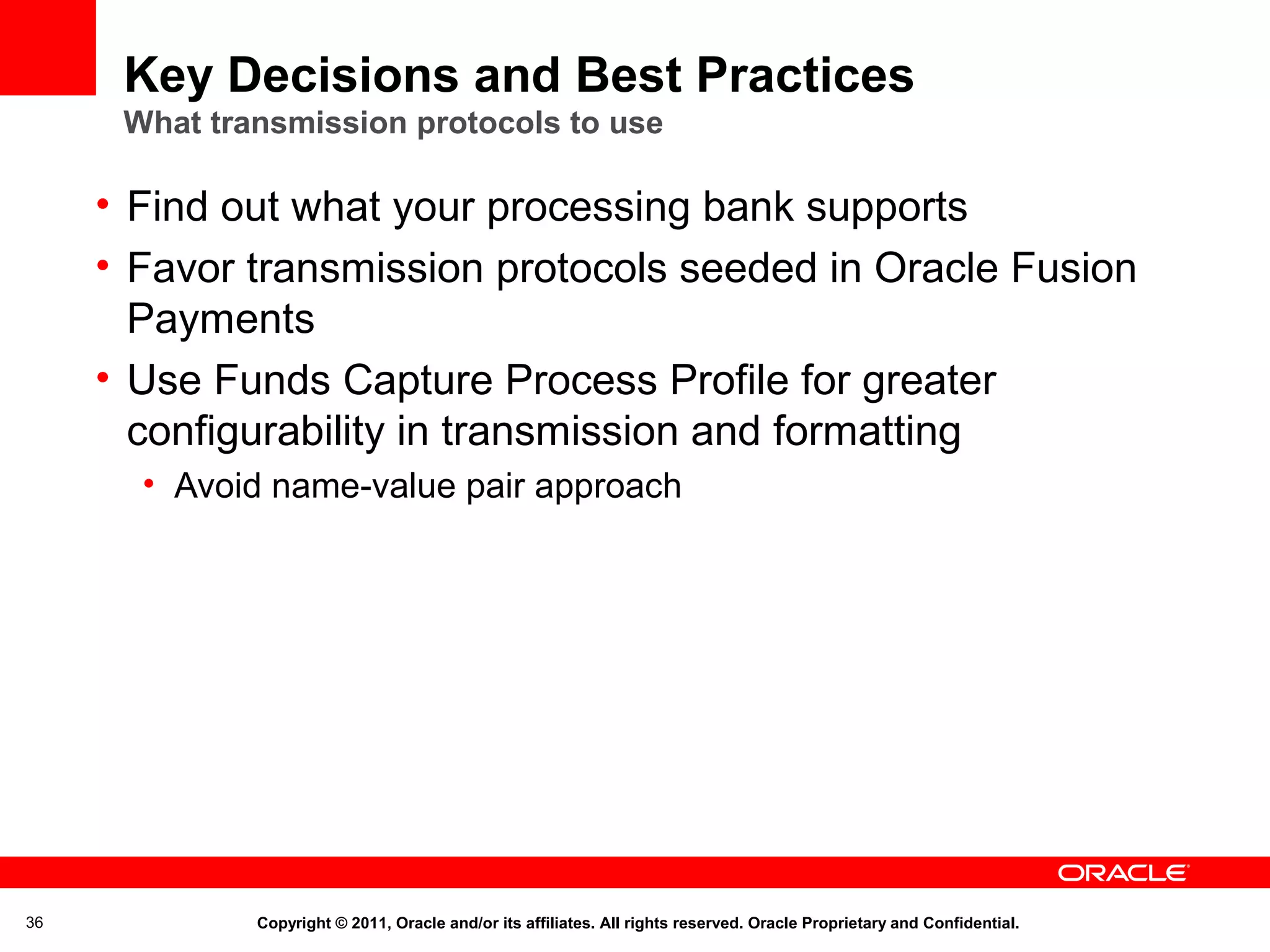 Key Decisions and Best Practices
What transmission protocols to use

• Find out what your processing bank supports
• Favor transmission protocols seeded in Oracle Fusion Payments
• Use Funds Capture Process Profile for greater configurability in transmission and formatting
  • Avoid name-value pair approach

ORACLE

36

Copyright © 2011, Oracle and/or its affiliates. All rights reserved. Oracle Proprietary and Confidential.